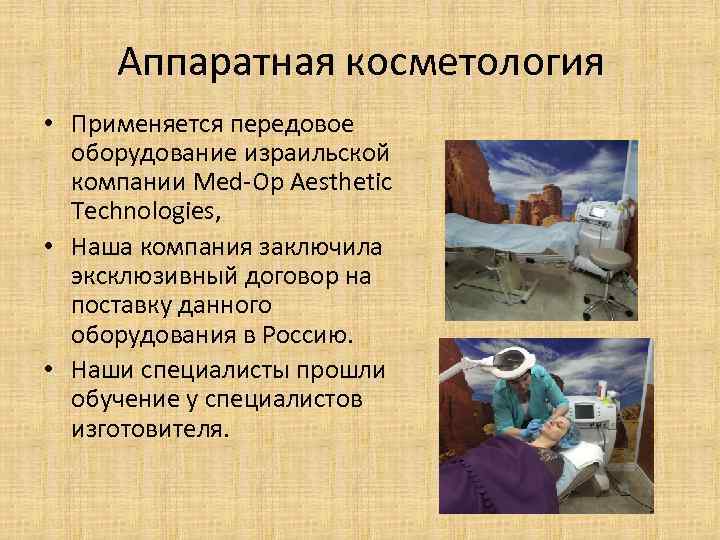 Аппаратная косметология

• Применяется передовое оборудование израильской компании Med-Op Aesthetic Technologies,

• Наша компания заключила эксклюзивный договор на поставку данного оборудования в Россию.

• Наши специалисты прошли обучение у специалистов изготовителя.